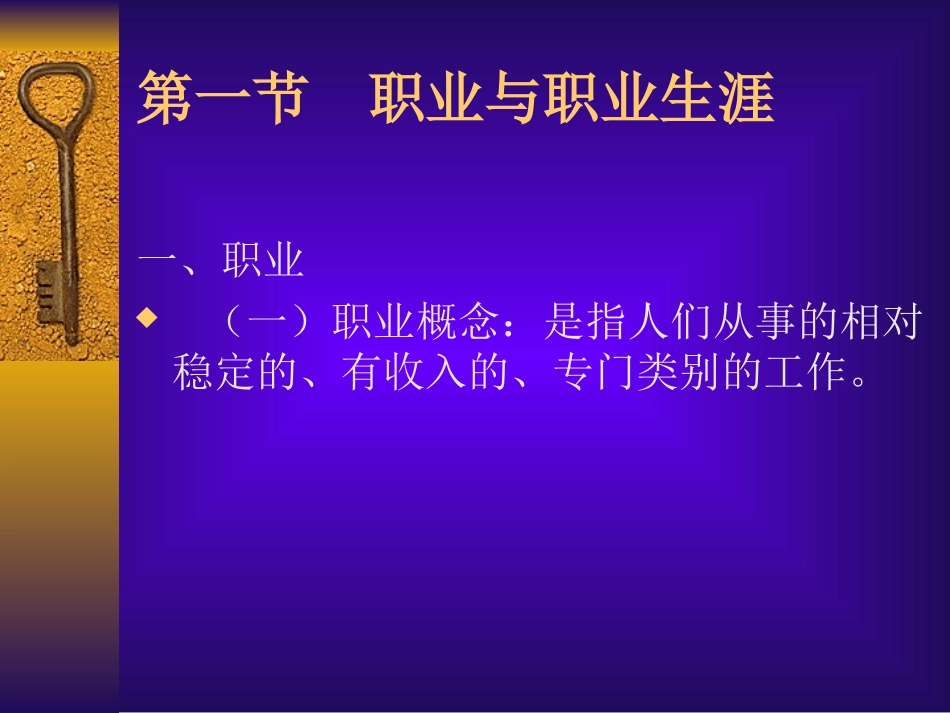 第一节　职业与职业生涯

一、职业

◆ （一）职业概念：是指人们从事的相对稳定的、有收入的、专门类别的工作。